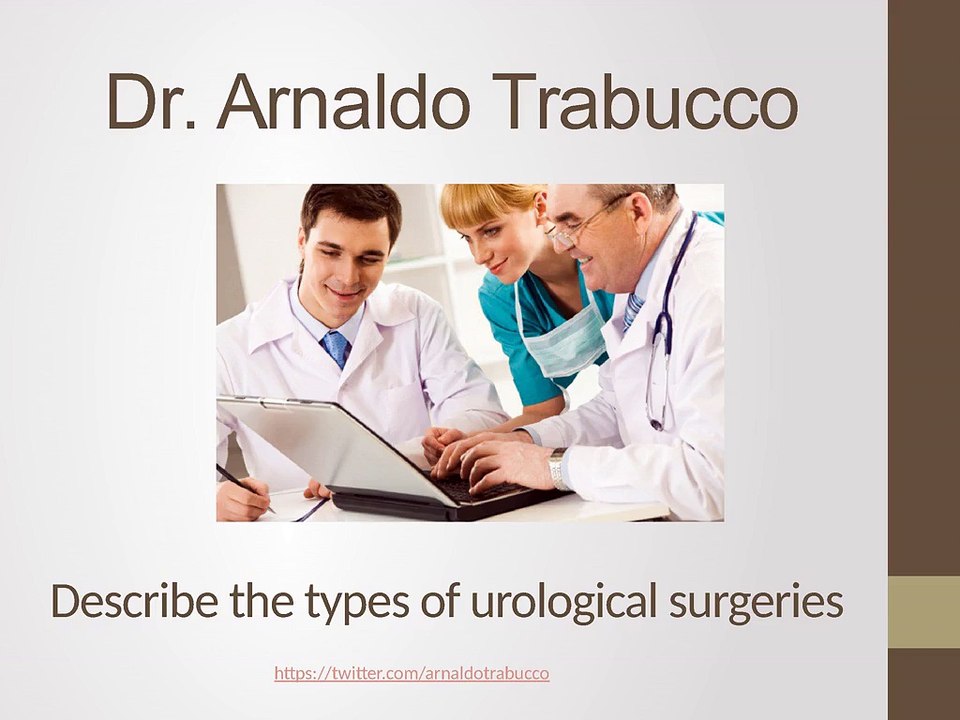 Dr. Arnaldo Trabucco

Describe the types of urological surgeries

https://twitter.com/arnaldotrabucco